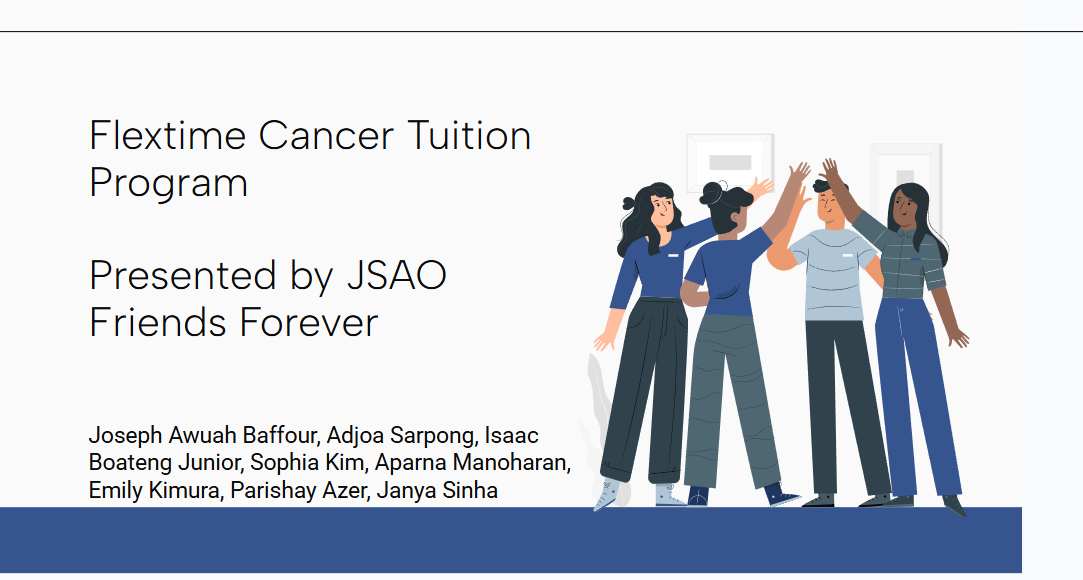 Flextime Cancer Tuition Program

Presented by JSAO Friends Forever

Joseph Awuah Baffour, Adjoa Sarpong, Isaac Boateng Junior, Sophia Kim, Aparna Manoharan, Emily Kimura, Parishay Azer, Janya Sinha